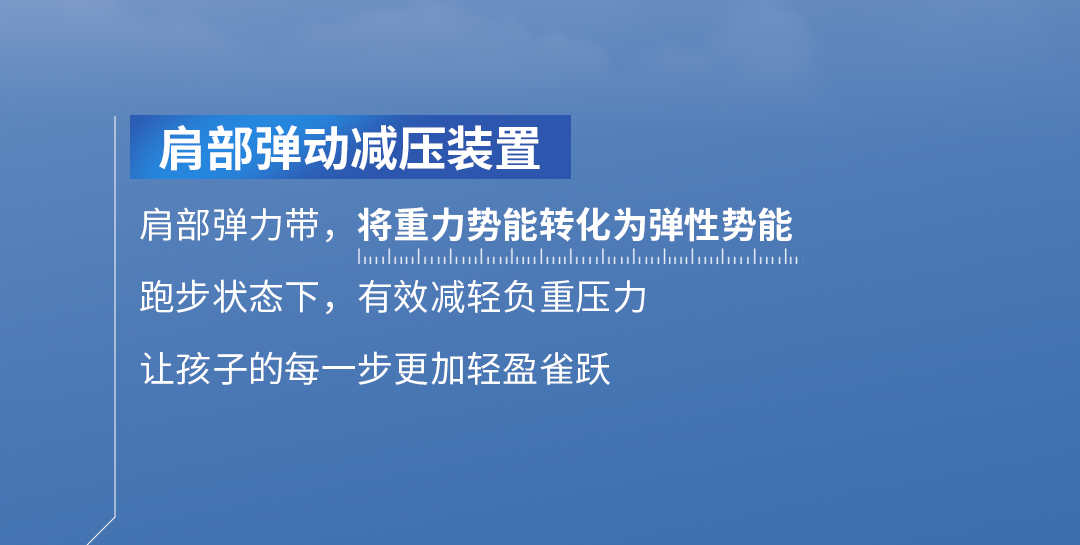 肩部弹动减压装置

肩部弹力带，将重力势能转化为弹性势能

跑步状态下，有效减轻负重压力

让孩子的每一步更加轻盈雀跃